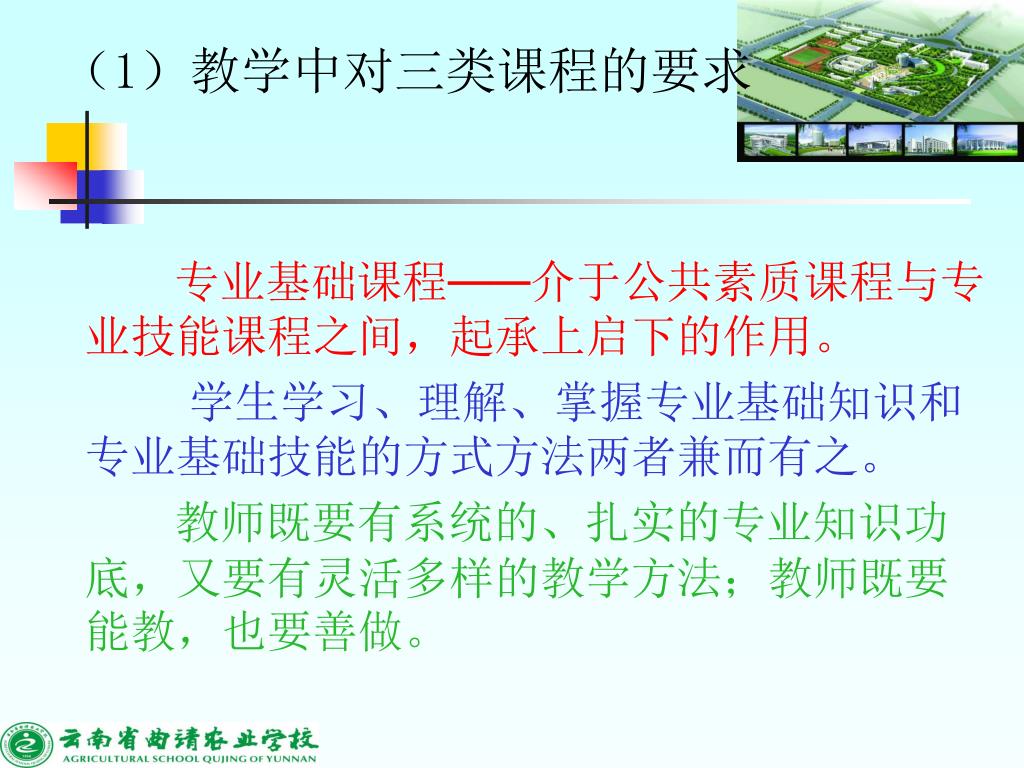 （1）教学中对三类课程的要求

专业基础课程——介于公共素质课程与专业技能课程之间，起承上启下的作用。

学生学习、理解、掌握专业基础知识和专业基础技能的方式方法两者兼而有之。

教师既要有系统的、扎实的专业知识功底，又要有灵活多样的教学方法；教师既要能教，也要善做。

云南省曲靖农业学校
AGRICULTURAL SCHOOL QUJING OF YUNNAN